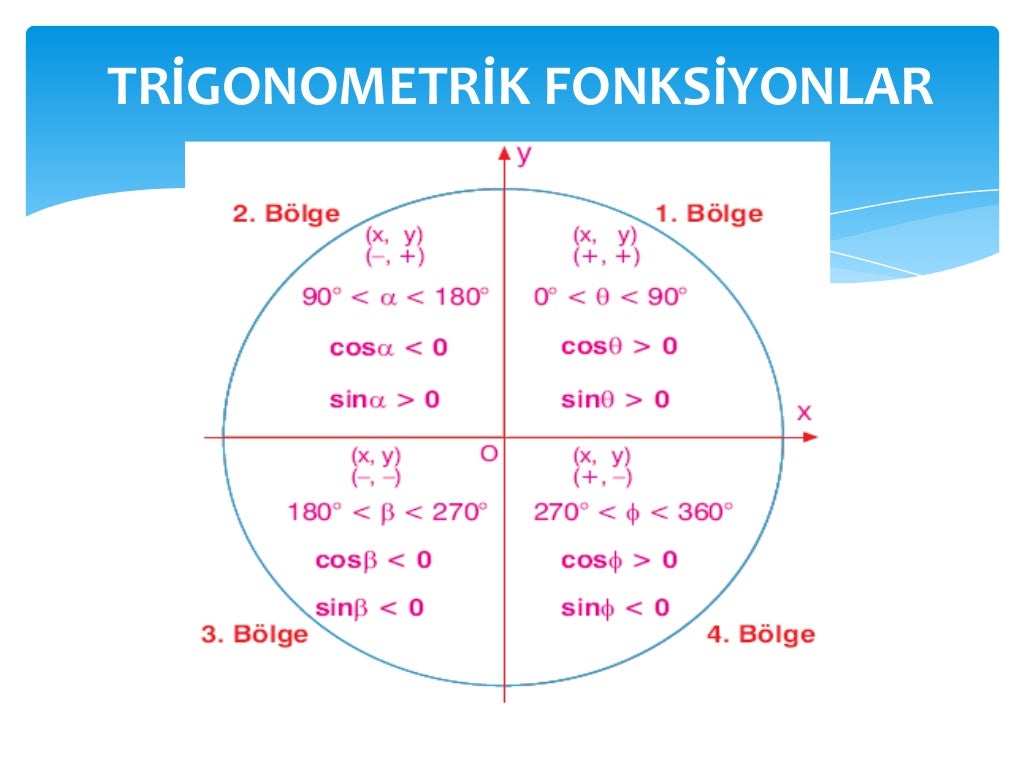 TRİGONOMETRİK FONKSİYONLAR

y

2. Bölge

(x, y)
(–, +)

$90° < \alpha < 180°$

$\cos\alpha < 0$

$\sin\alpha > 0$

1. Bölge

(x, y)
(+, +)

$0° < \theta < 90°$

$\cos\theta > 0$

$\sin\theta > 0$

x

O

(x, y)
(–, –)

$180° < \beta < 270°$

$\cos\beta < 0$

$\sin\beta < 0$

3. Bölge

(x, y)
(+, –)

$270° < \phi < 360°$

$\cos\phi > 0$

$\sin\phi < 0$

4. Bölge